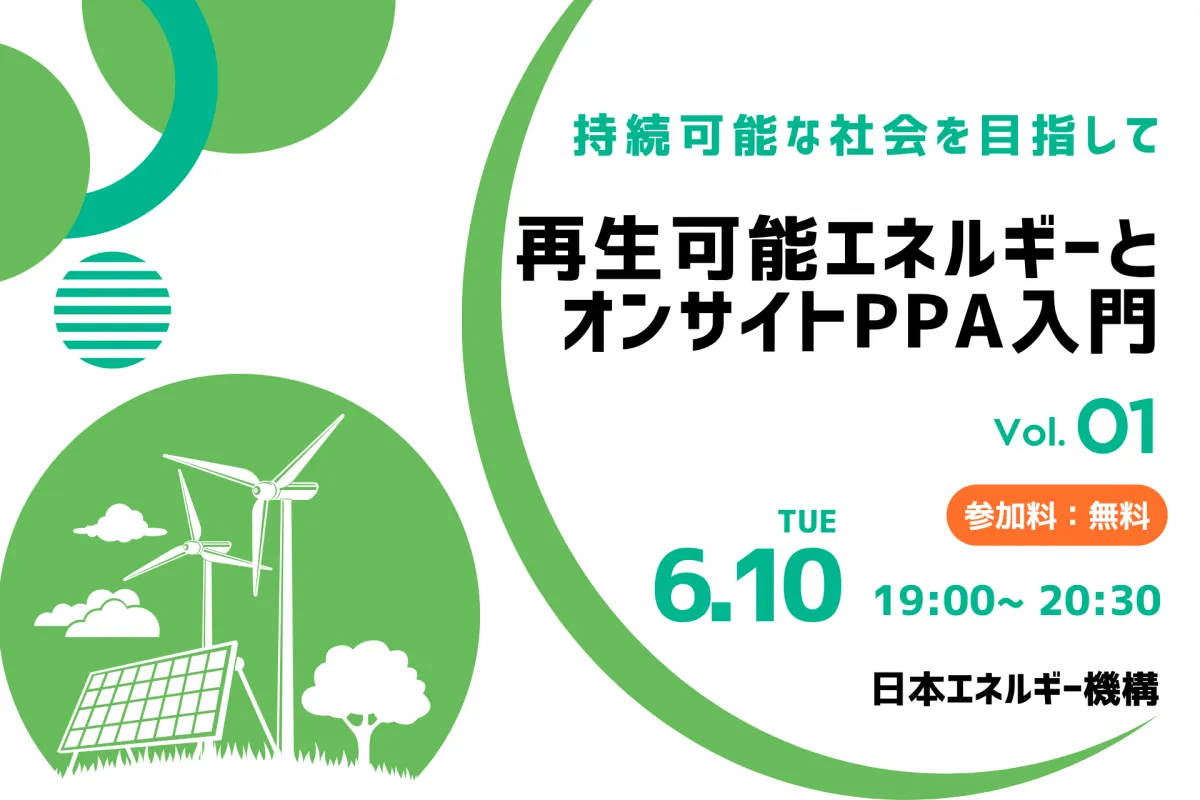 持続可能な社会を目指して

再生可能エネルギーとオンサイトPPA入門

Vol. 01

参加料：無料

TUE
6.10
19:00~ 20:30

日本エネルギー機構